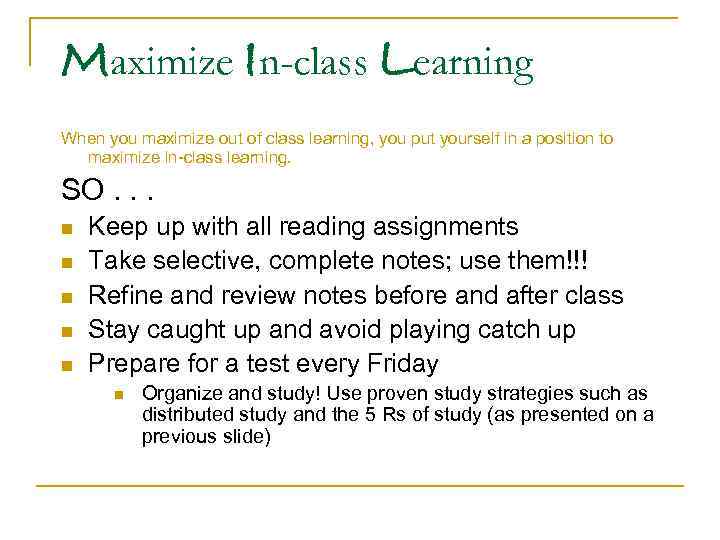 Maximize In-class Learning

When you maximize out of class learning, you put yourself in a position to maximize in-class learning.

SO . . .

- Keep up with all reading assignments
- Take selective, complete notes; use them!!!
- Refine and review notes before and after class
- Stay caught up and avoid playing catch up
- Prepare for a test every Friday
  - Organize and study! Use proven study strategies such as distributed study and the 5 Rs of study (as presented on a previous slide)